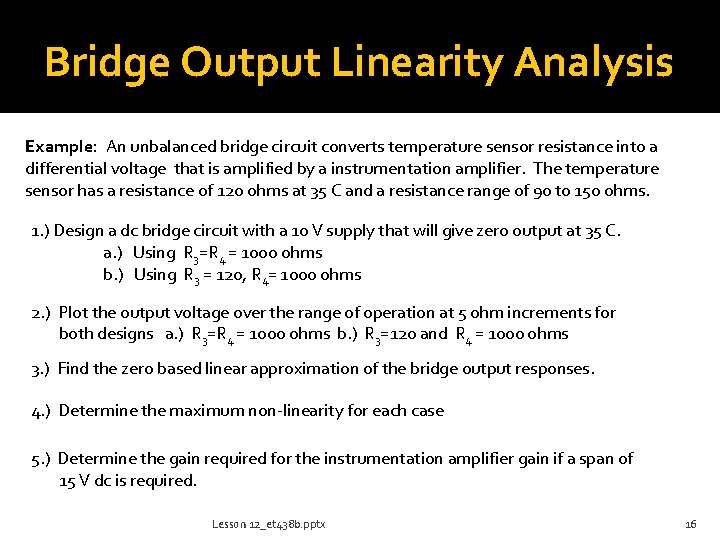 Bridge Output Linearity Analysis

Example: An unbalanced bridge circuit converts temperature sensor resistance into a differential voltage that is amplified by a instrumentation amplifier. The temperature sensor has a resistance of 120 ohms at 35 C and a resistance range of 90 to 150 ohms.

1.) Design a dc bridge circuit with a 10 V supply that will give zero output at 35 C.
a.) Using $R_3$=$R_4$ = 1000 ohms
b.) Using $R_3$ = 120, $R_4$= 1000 ohms

2.) Plot the output voltage over the range of operation at 5 ohm increments for both designs a.) $R_3$=$R_4$ = 1000 ohms b.) $R_3$=120 and $R_4$ = 1000 ohms

3.) Find the zero based linear approximation of the bridge output responses.

4.) Determine the maximum non-linearity for each case

5.) Determine the gain required for the instrumentation amplifier gain if a span of 15 V dc is required.

Lesson 12_et438b.pptx

16